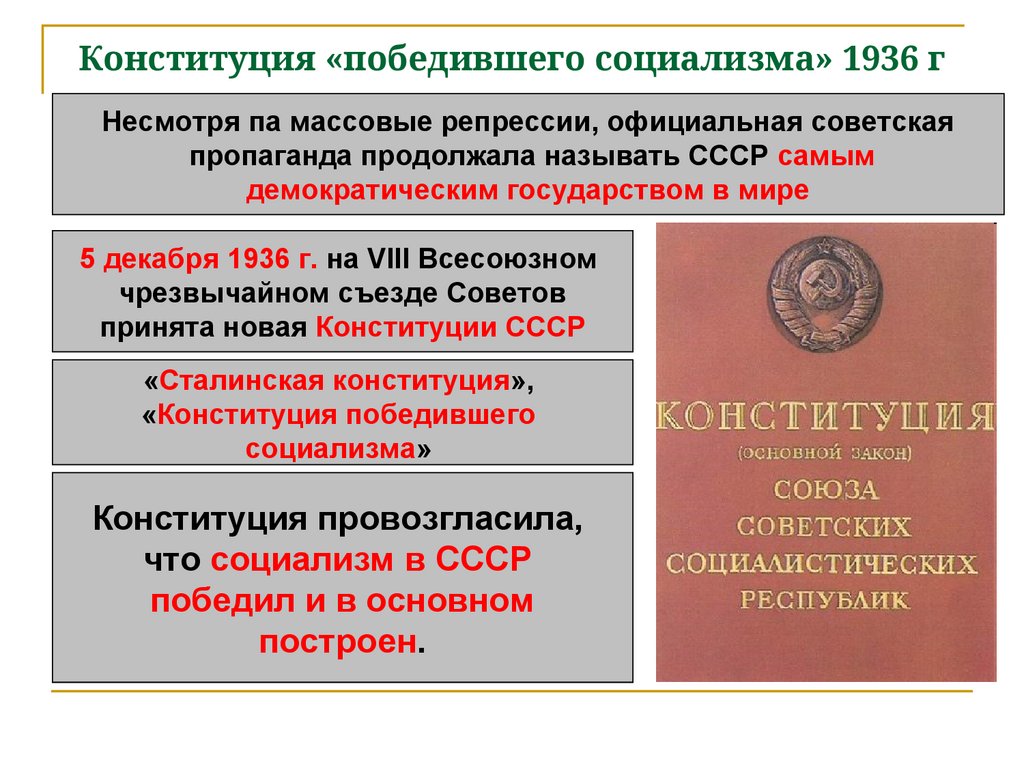 Конституция «победившего социализма» 1936 г

Несмотря па массовые репрессии, официальная советская пропаганда продолжала называть СССР самым демократическим государством в мире

5 декабря 1936 г. на VIII Всесоюзном чрезвычайном съезде Советов принята новая Конституции СССР

«Сталинская конституция», «Конституция победившего социализма»

Конституция провозгласила, что социализм в СССР победил и в основном построен.

КОНСТИТУЦИЯ
(ОСНОВНОЙ ЗАКОН)
СОЮЗА
СОВЕТСКИХ
СОЦИАЛИСТИЧЕСКИХ
РЕСПУБЛИК